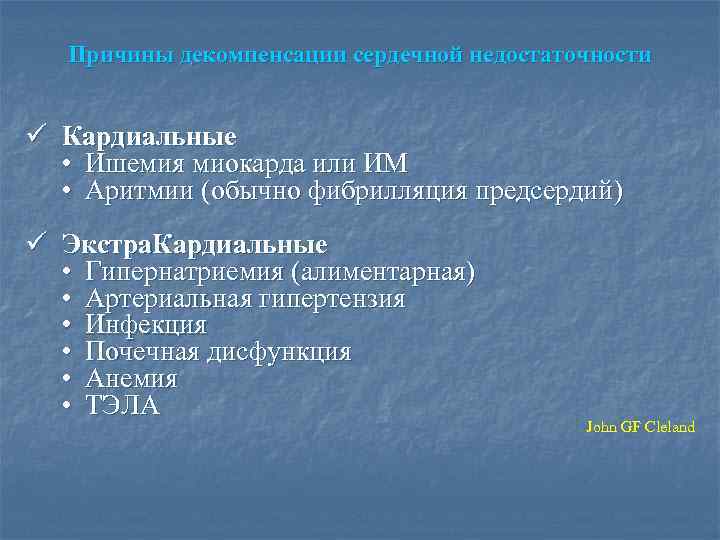 Причины декомпенсации сердечной недостаточности

✓ Кардиальные
• Ишемия миокарда или ИМ
• Аритмии (обычно фибрилляция предсердий)

✓ ЭкстраКардиальные
• Гипернатриемия (алиментарная)
• Артериальная гипертензия
• Инфекция
• Почечная дисфункция
• Анемия
• ТЭЛА

John GF Cleland